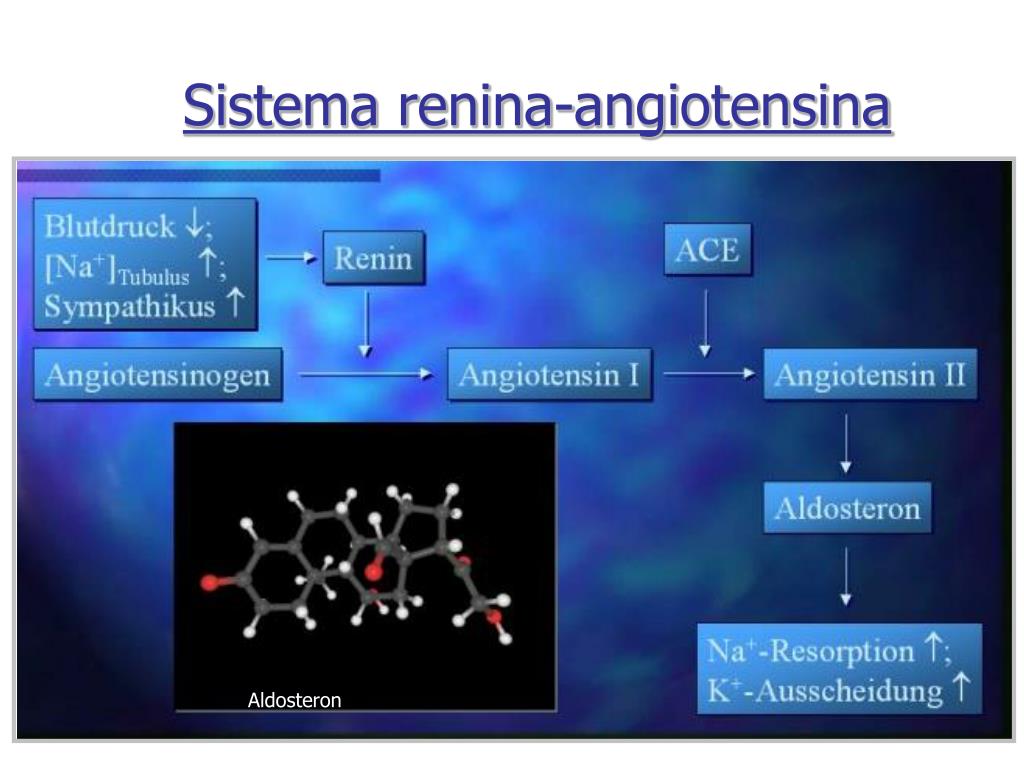 Sistema renina-angiotensina

Blutdruck ↓;
$[Na^+]_{Tubulus}$ ↑;
Sympathikus ↑

Renin

ACE

Angiotensinogen

Angiotensin I

Angiotensin II

Aldosteron

$Na^+$-Resorption ↑;
$K^+$-Ausscheidung ↑

Aldosteron